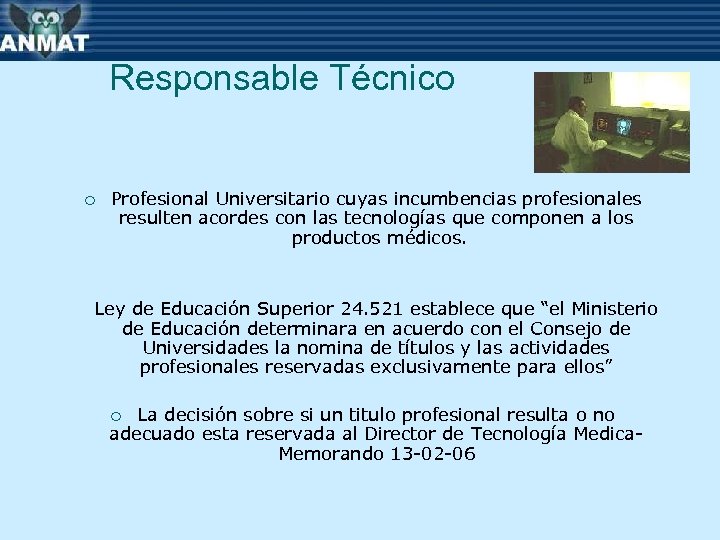 ANMAT

Responsable Técnico

○ Profesional Universitario cuyas incumbencias profesionales resulten acordes con las tecnologías que componen a los productos médicos.

Ley de Educación Superior 24.521 establece que “el Ministerio de Educación determinara en acuerdo con el Consejo de Universidades la nomina de títulos y las actividades profesionales reservadas exclusivamente para ellos”

○ La decisión sobre si un titulo profesional resulta o no adecuado esta reservada al Director de Tecnología Medica- Memorando 13-02-06